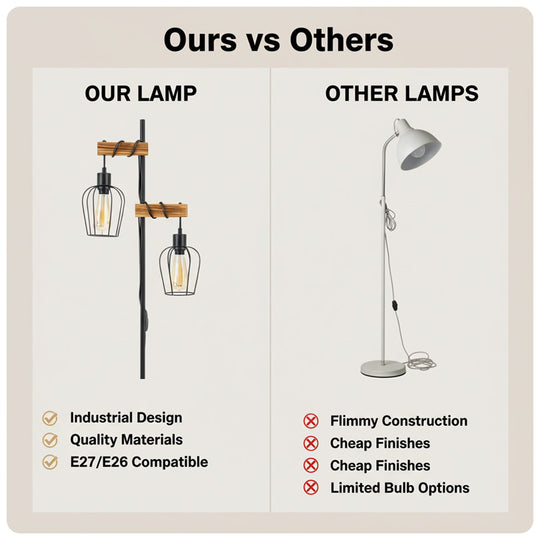 Ours vs Others

OUR LAMP

Industrial Design
Quality Materials
E27/E26 Compatible

OTHER LAMPS

Flimmy Construction
Cheap Finishes
Cheap Finishes
Limited Bulb Options